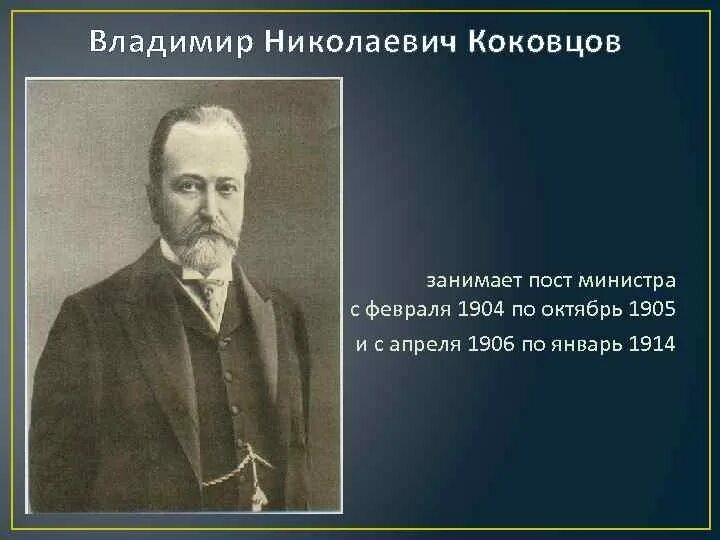 Владимир Николаевич Коковцов

занимает пост министра
с февраля 1904 по октябрь 1905
и с апреля 1906 по январь 1914